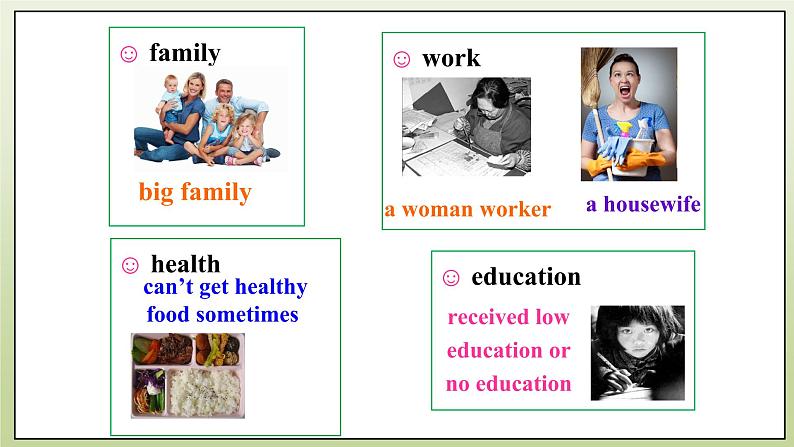 ☺ family

big family

☺ work

a woman worker

a housewife

☺ health

can't get healthy food sometimes

☺ education

received low education or no education